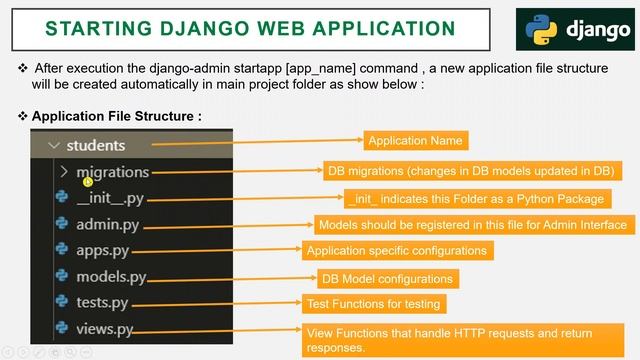 STARTING DJANGO WEB APPLICATION

django

❖ After execution the django-admin startapp [app_name] command , a new application file structure will be created automatically in main project folder as show below :

❖ Application File Structure :

students

migrations

__init__.py

admin.py

apps.py

models.py

tests.py

views.py

Application Name

DB migrations (changes in DB models updated in DB)

_init_ indicates this Folder as a Python Package

Models should be registered in this file for Admin Interface

Application specific configurations

DB Model configurations

Test Functions for testing

View Functions that handle HTTP requests and return responses.